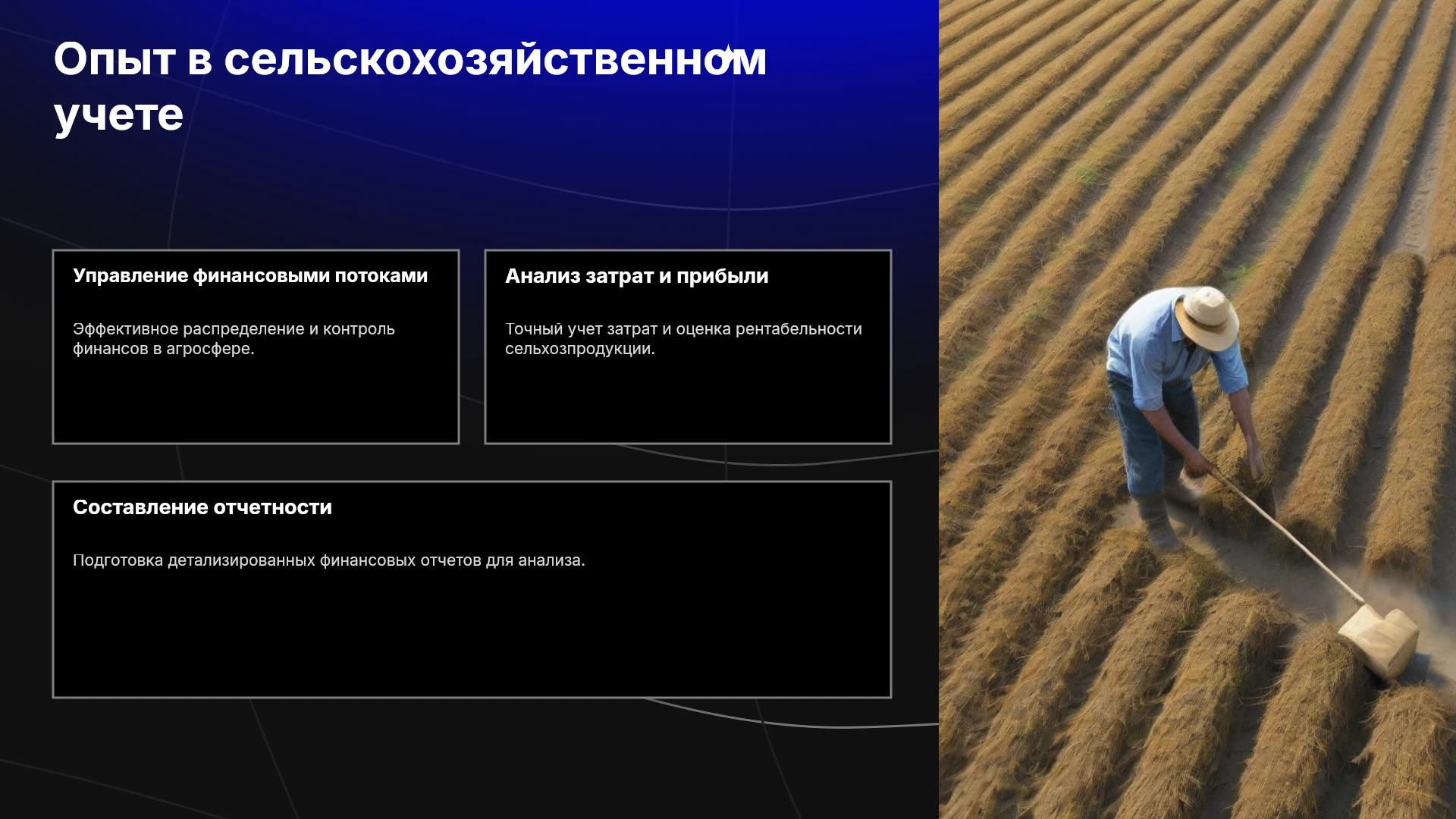 Опыт в сельскохозяйственном учете

Управление финансовыми потоками

Эффективное распределение и контроль финансов в агросфере.

Анализ затрат и прибыли

Точный учет затрат и оценка рентабельности сельхозпродукции.

Составление отчетности

Подготовка детализированных финансовых отчетов для анализа.